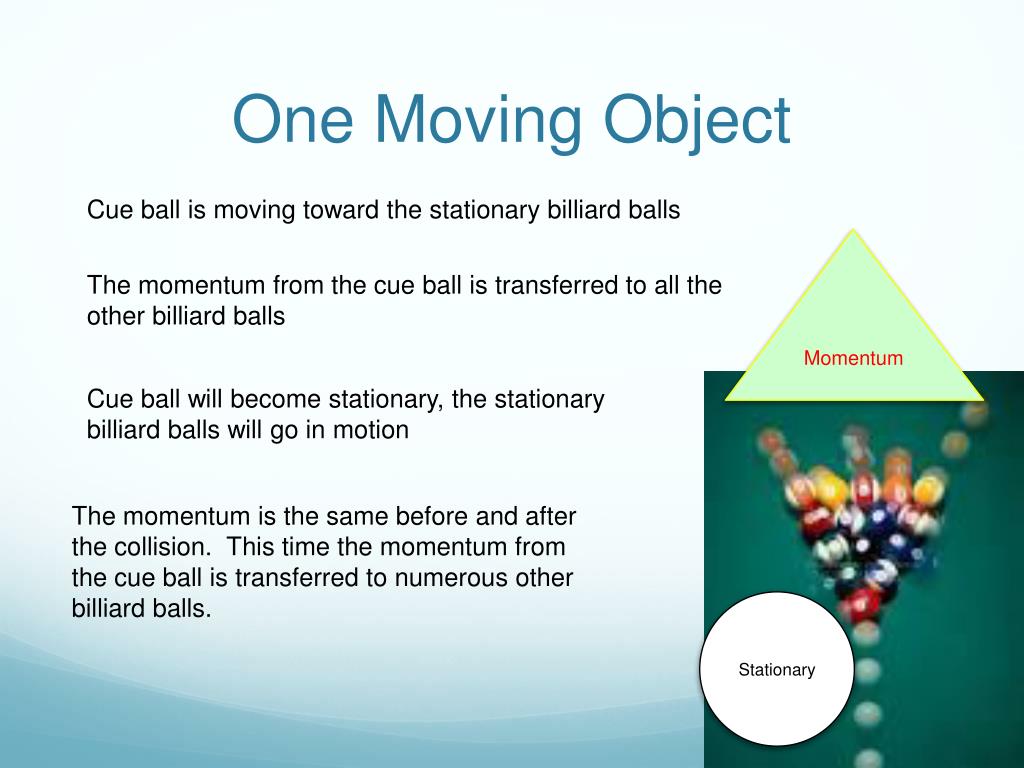 One Moving Object

Cue ball is moving toward the stationary billiard balls

The momentum from the cue ball is transferred to all the other billiard balls

Cue ball will become stationary, the stationary billiard balls will go in motion

The momentum is the same before and after the collision. This time the momentum from the cue ball is transferred to numerous other billiard balls.

Momentum

Stationary